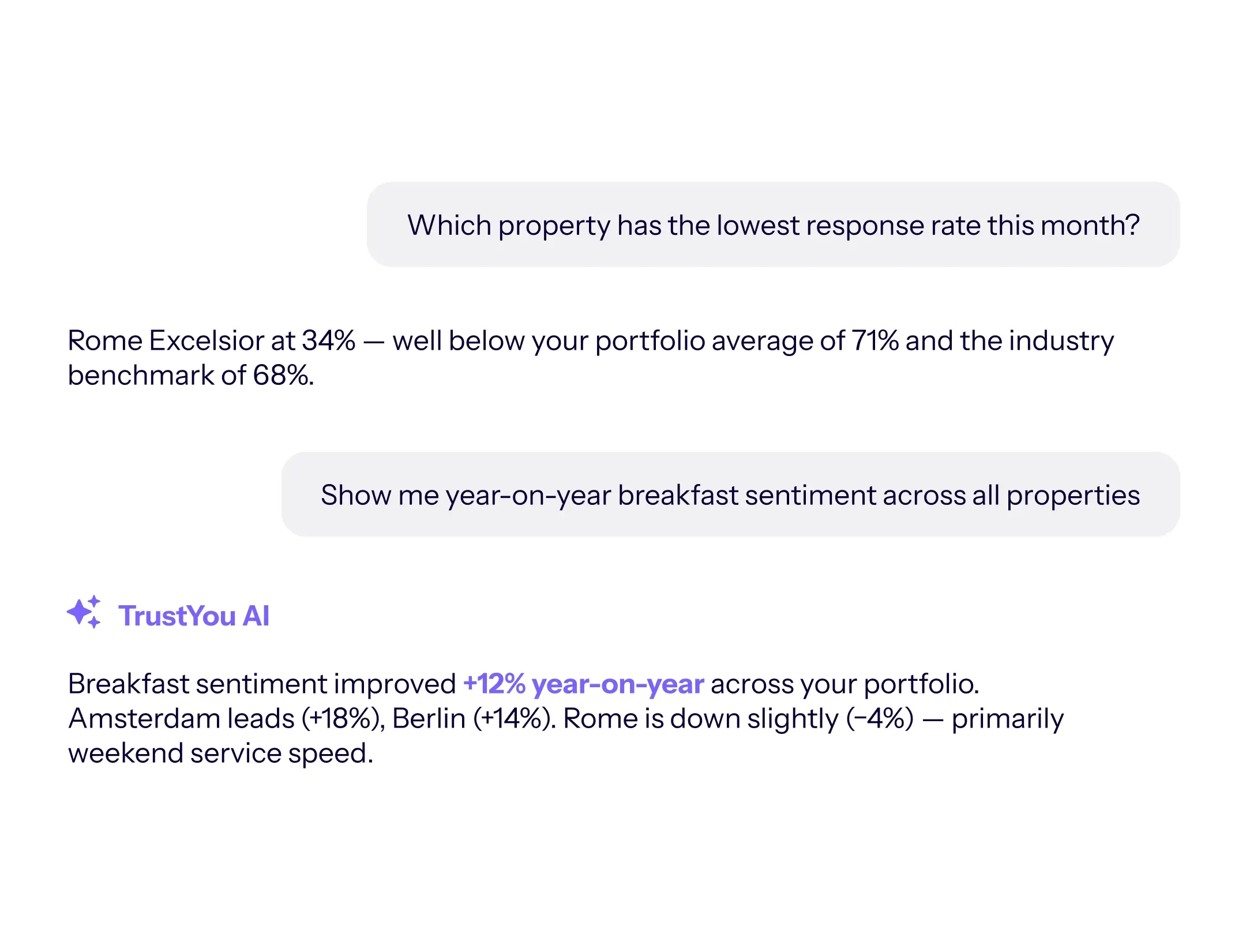 Which property has the lowest response rate this month?

Rome Excelsior at 34% — well below your portfolio average of 71% and the industry benchmark of 68%.

Show me year-on-year breakfast sentiment across all properties

TrustYou AI

Breakfast sentiment improved +12% year-on-year across your portfolio. Amsterdam leads (+18%), Berlin (+14%). Rome is down slightly (−4%) — primarily weekend service speed.